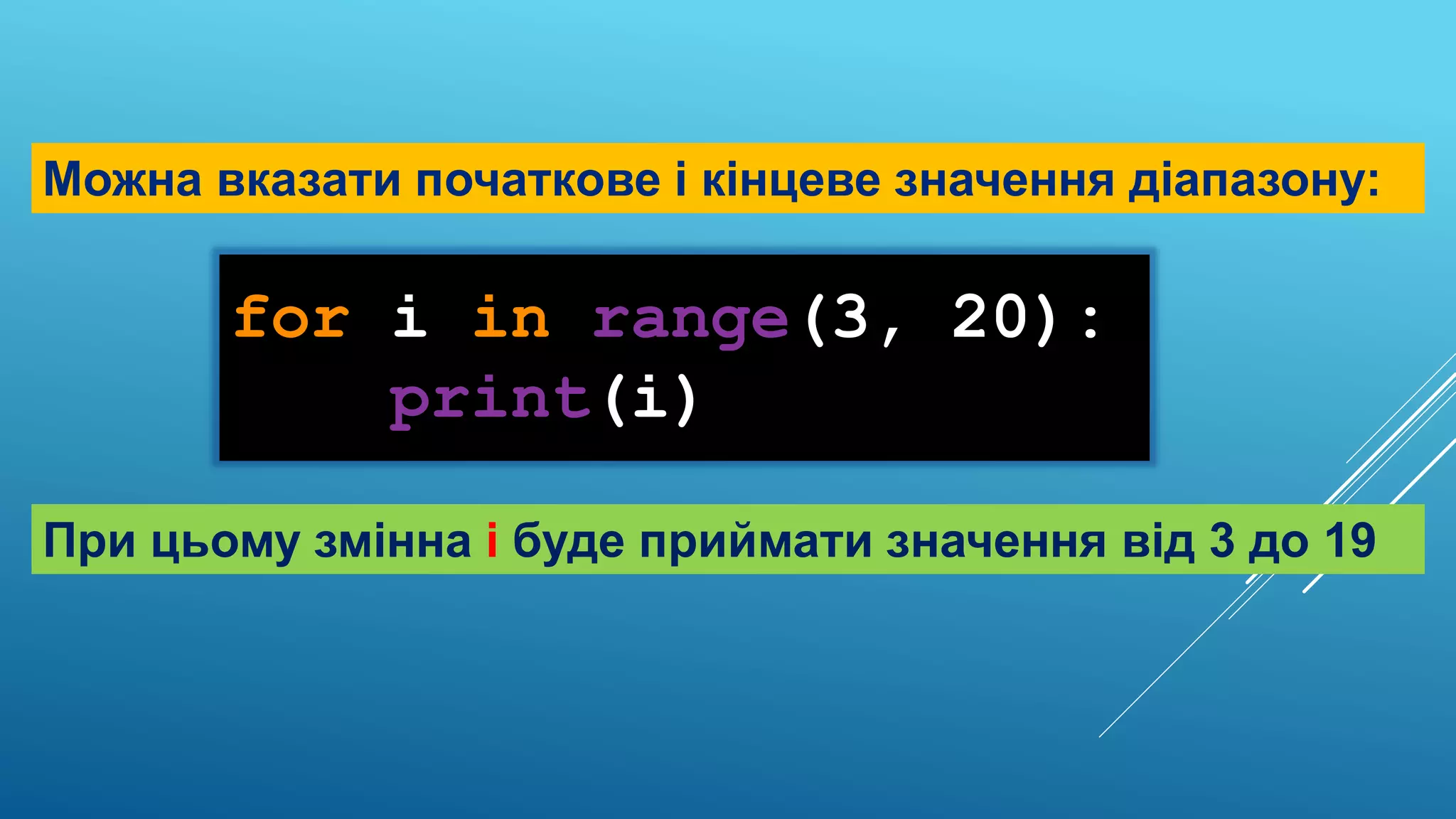 Можна вказати початкове і кінцеве значення діапазону:

for i in range(3, 20):
    print(i)

При цьому змінна i буде приймати значення від 3 до 19